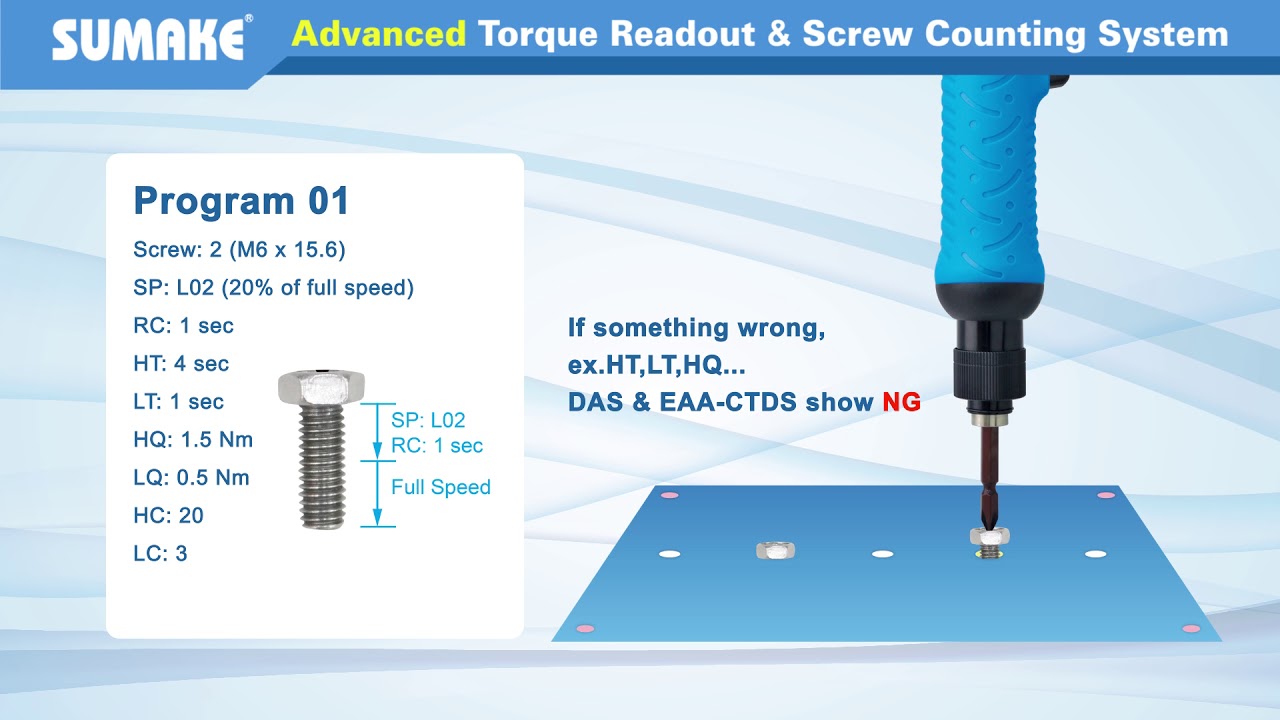 SUMAKE® Advanced Torque Readout & Screw Counting System

Program 01

Screw: 2 (M6 x 15.6)

SP: L02 (20% of full speed)

RC: 1 sec

HT: 4 sec

LT: 1 sec

HQ: 1.5 Nm

LQ: 0.5 Nm

HC: 20

LC: 3

SP: L02
RC: 1 sec

Full Speed

If something wrong,
ex.HT,LT,HQ...
DAS & EAA-CTDS show NG